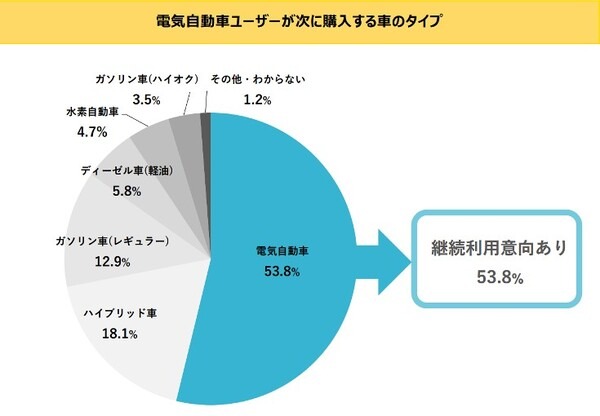 電気自動車ユーザーが次に購入する車のタイプ

ガソリン車(ハイオク)
3.5%

その他・わからない
1.2%

水素自動車
4.7%

ディーゼル車(軽油)
5.8%

ガソリン車(レギュラー)
12.9%

ハイブリッド車
18.1%

電気自動車
53.8%

継続利用意向あり
53.8%